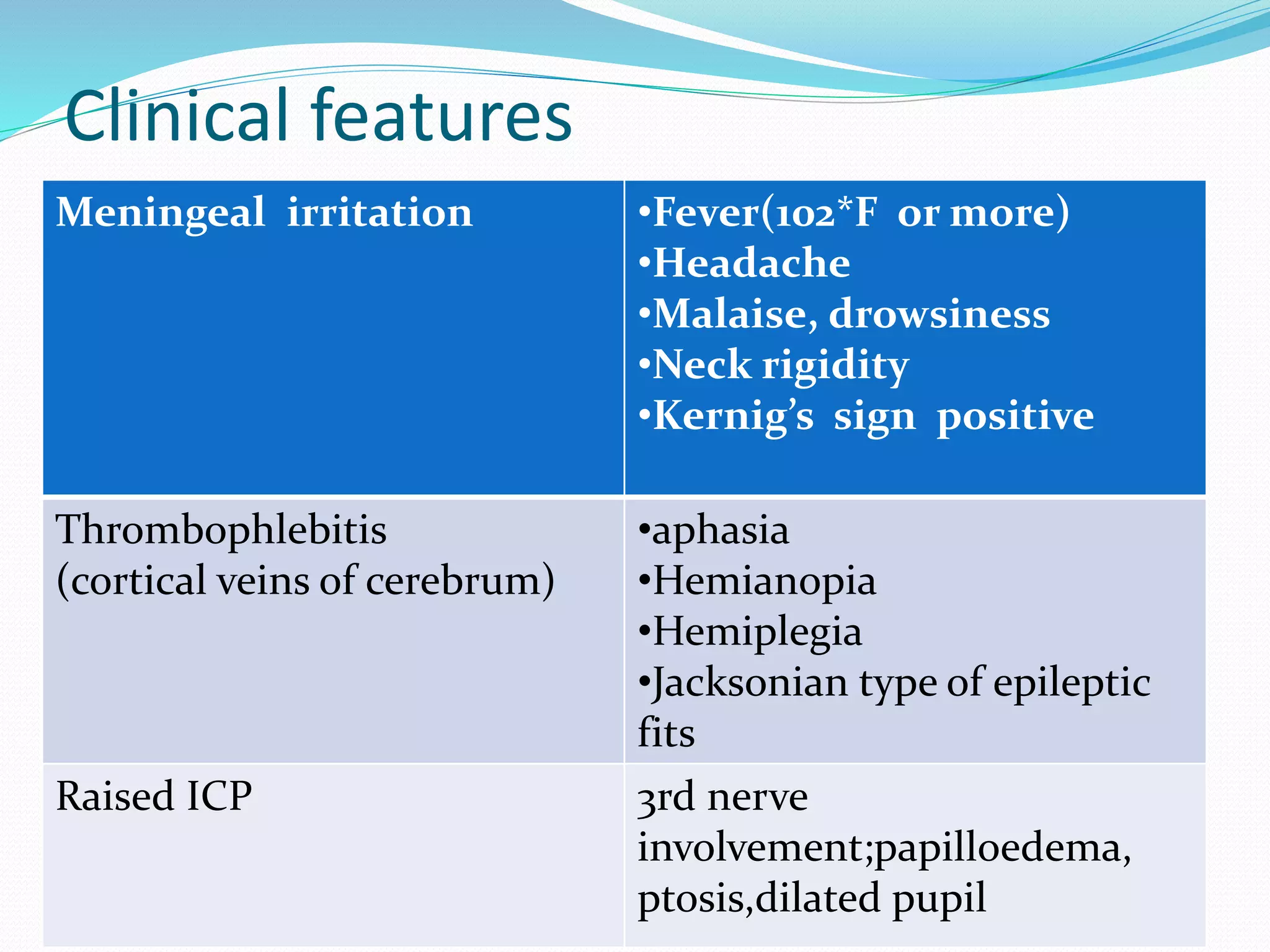 Clinical features

| Meningeal irritation | •Fever(102*F or more) •Headache •Malaise, drowsiness •Neck rigidity •Kernig's sign positive |
|---|---|
| Thrombophlebitis (cortical veins of cerebrum) | •aphasia •Hemianopia •Hemiplegia •Jacksonian type of epileptic fits |
| Raised ICP | 3rd nerve involvement;papilloedema, ptosis,dilated pupil |